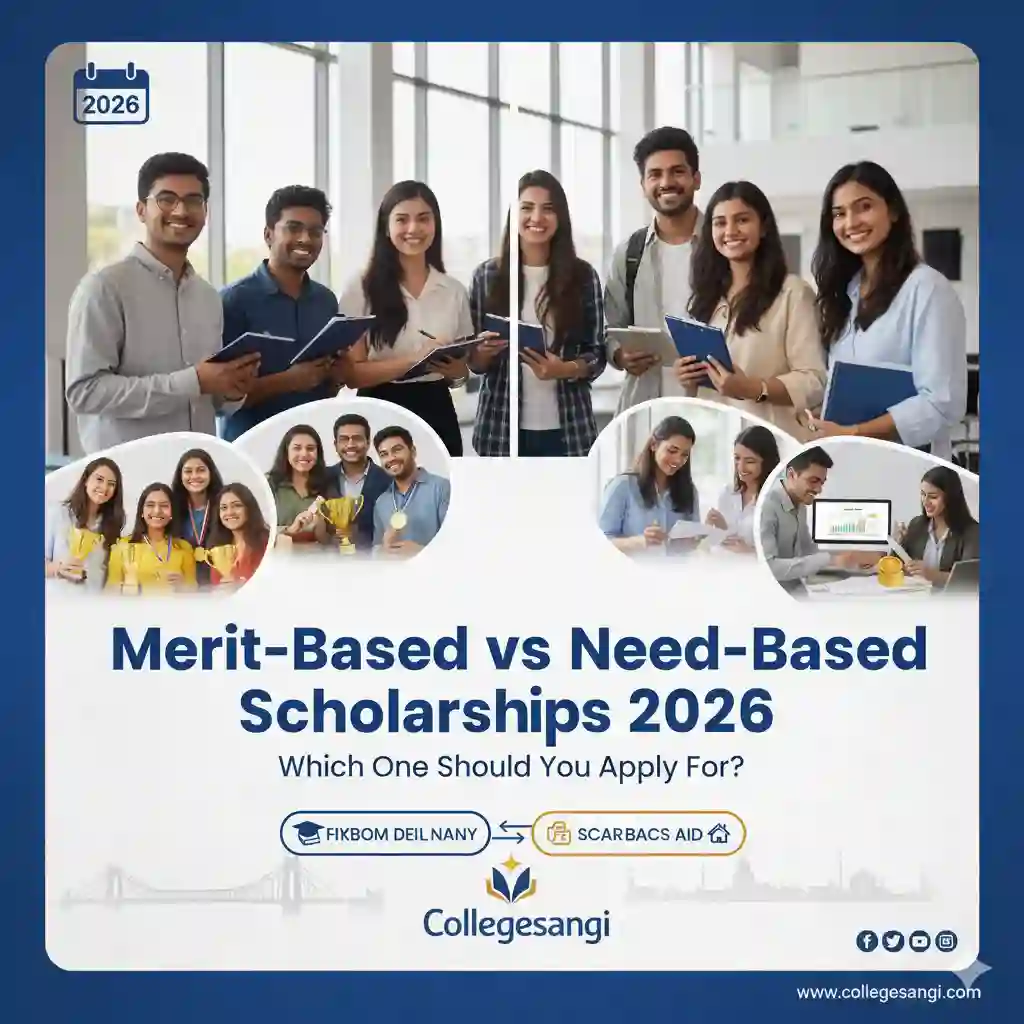 2026

Merit-Based vs Need-Based Scholarships 2026

Which One Should You Apply For?

FIKBOM DEIL NANY

SCARBACS AID

Collegesangi

www.collegesangi.com